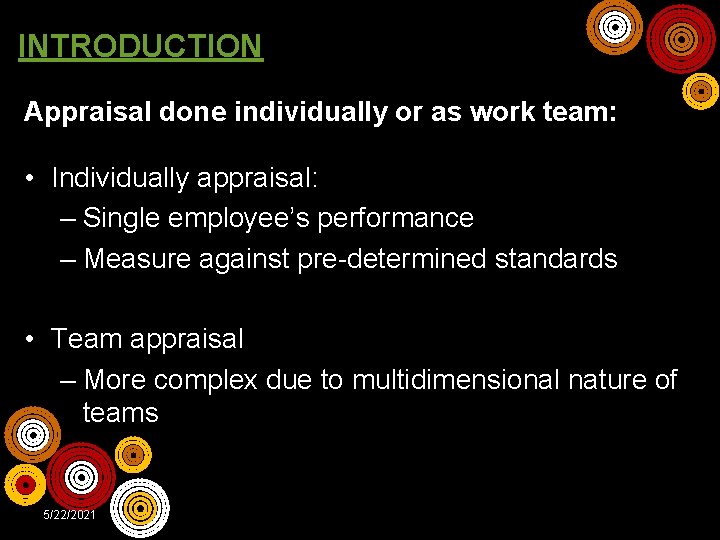 INTRODUCTION

Appraisal done individually or as work team:

• Individually appraisal:
– Single employee's performance
– Measure against pre-determined standards

• Team appraisal
– More complex due to multidimensional nature of teams

5/22/2021